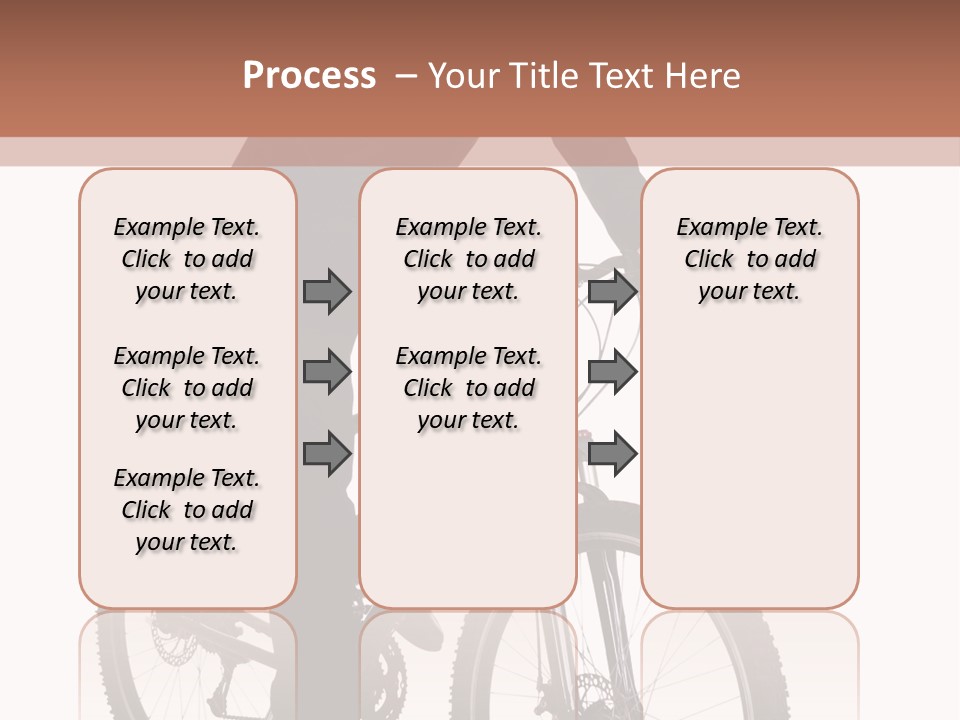 Process – Your Title Text Here

Example Text. Click to add your text.

Example Text. Click to add your text.

Example Text. Click to add your text.

Example Text. Click to add your text.

Example Text. Click to add your text.

Example Text. Click to add your text.